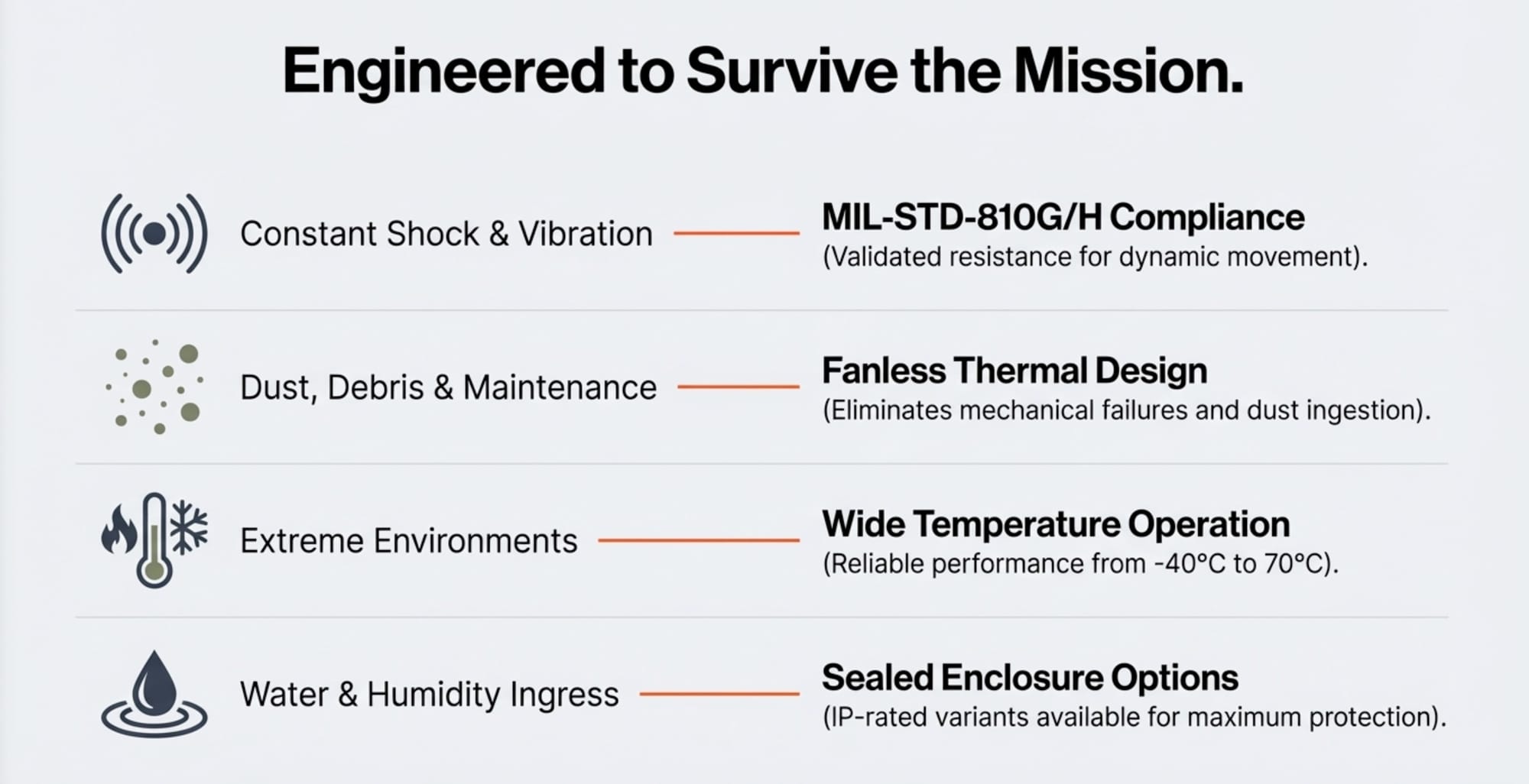 Engineered to Survive the Mission.

Constant Shock & Vibration

MIL-STD-810G/H Compliance
(Validated resistance for dynamic movement).

Dust, Debris & Maintenance

Fanless Thermal Design
(Eliminates mechanical failures and dust ingestion).

Extreme Environments

Wide Temperature Operation
(Reliable performance from -40°C to 70°C).

Water & Humidity Ingress

Sealed Enclosure Options
(IP-rated variants available for maximum protection).